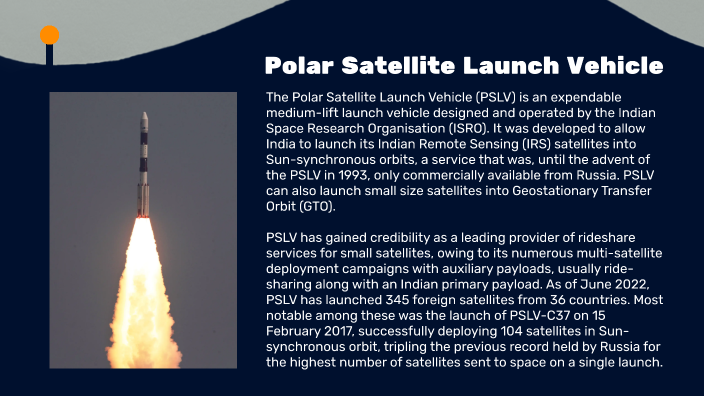 Polar Satellite Launch Vehicle

The Polar Satellite Launch Vehicle (PSLV) is an expendable medium-lift launch vehicle designed and operated by the Indian Space Research Organisation (ISRO). It was developed to allow India to launch its Indian Remote Sensing (IRS) satellites into Sun-synchronous orbits, a service that was, until the advent of the PSLV in 1993, only commercially available from Russia. PSLV can also launch small size satellites into Geostationary Transfer Orbit (GTO).

PSLV has gained credibility as a leading provider of rideshare services for small satellites, owing to its numerous multi-satellite deployment campaigns with auxiliary payloads, usually ride-sharing along with an Indian primary payload. As of June 2022, PSLV has launched 345 foreign satellites from 36 countries. Most notable among these was the launch of PSLV-C37 on 15 February 2017, successfully deploying 104 satellites in Sun-synchronous orbit, tripling the previous record held by Russia for the highest number of satellites sent to space on a single launch.